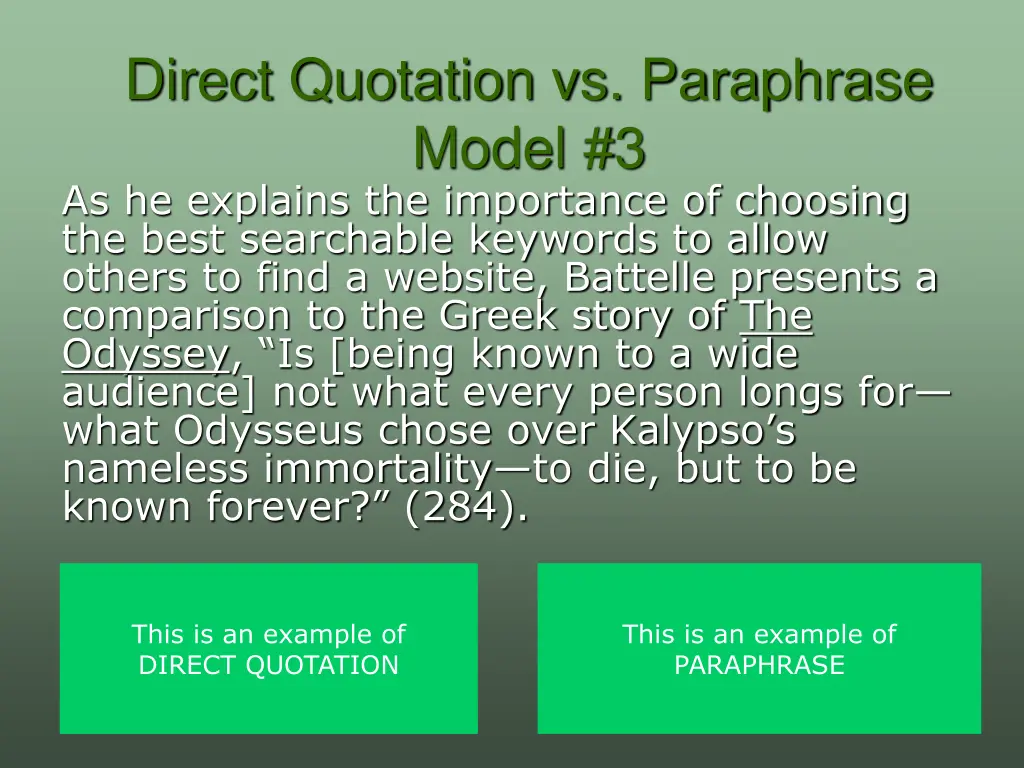 Direct Quotation vs. Paraphrase Model #3

As he explains the importance of choosing the best searchable keywords to allow others to find a website, Battelle presents a comparison to the Greek story of The Odyssey, “Is [being known to a wide audience] not what every person longs for—what Odysseus chose over Kalypso’s nameless immortality—to die, but to be known forever?” (284).

This is an example of DIRECT QUOTATION

This is an example of PARAPHRASE